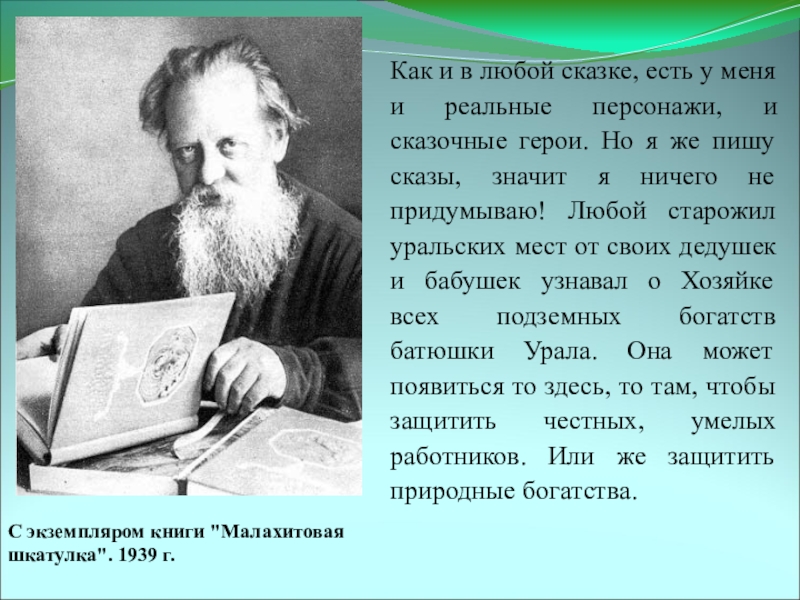 Как и в любой сказке, есть у меня и реальные персонажи, и сказочные герои. Но я же пишу сказы, значит я ничего не придумываю! Любой старожил уральских мест от своих дедушек и бабушек узнавал о Хозяйке всех подземных богатств батюшки Урала. Она может появиться то здесь, то там, чтобы защитить честных, умелых работников. Или же защитить природные богатства.

С экземпляром книги "Малахитовая шкатулка". 1939 г.